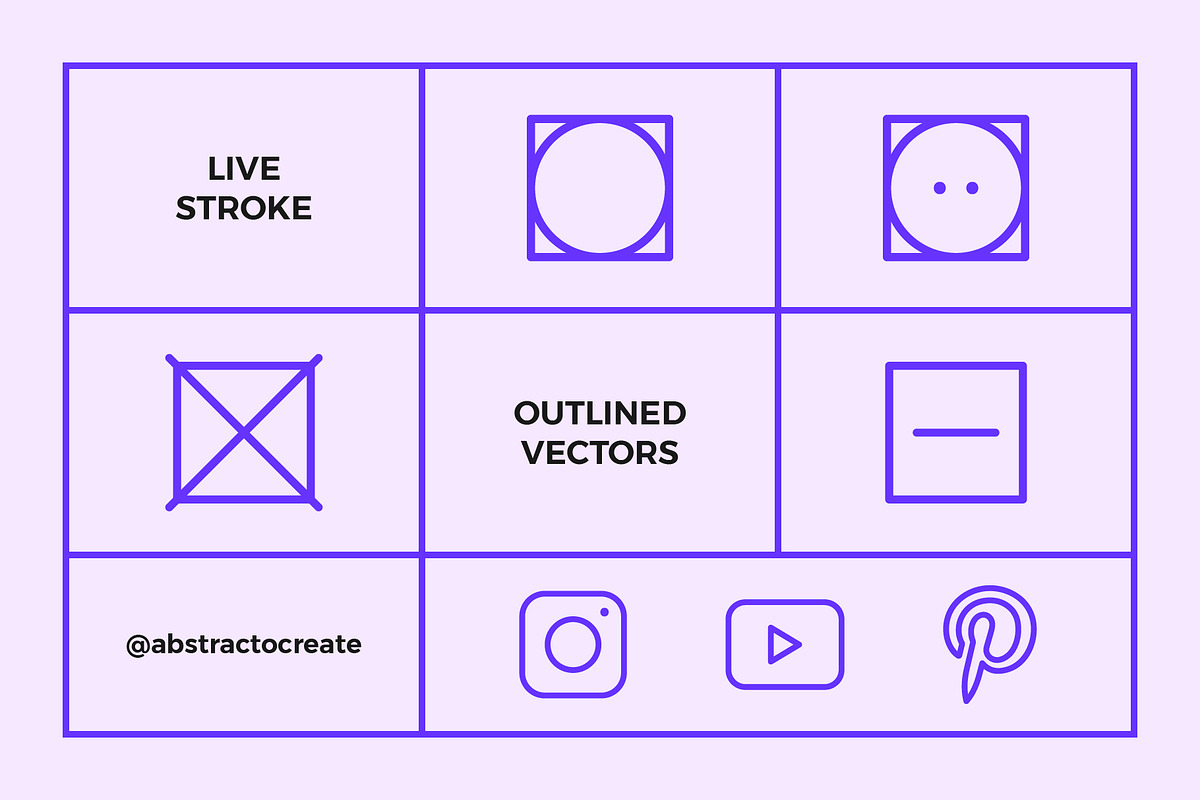 LIVE STROKE

OUTLINED VECTORS

@abstractocreate